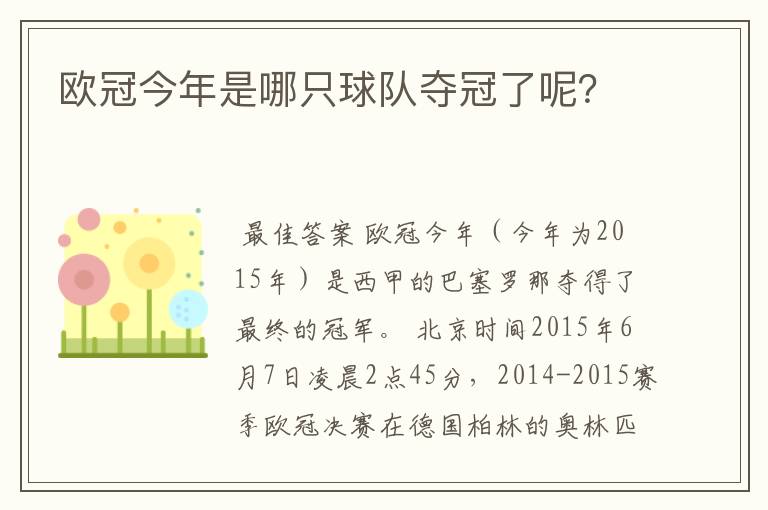 欧冠今年是哪只球队夺冠了呢?

最佳答案 欧冠今年（今年为2015年）是西甲的巴塞罗那夺得了最终的冠军。 北京时间2015年6月7日凌晨2点45分，2014-2015赛季欧冠决赛在德国柏林的奥林匹